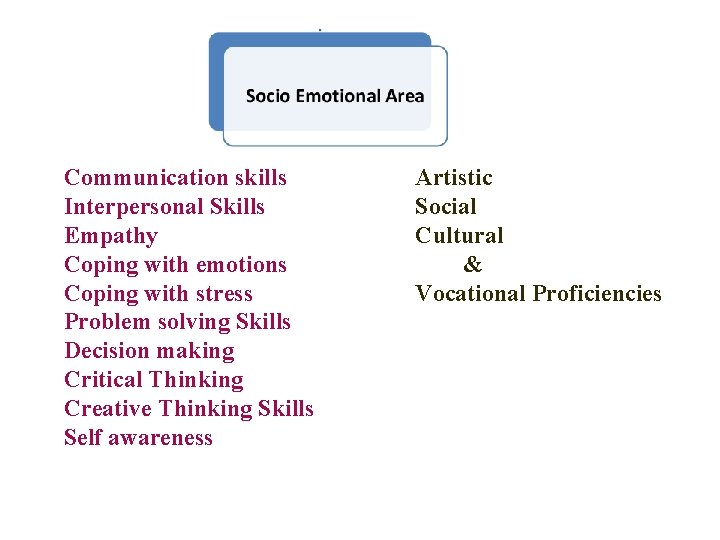 Socio Emotional Area

Communication skills
Interpersonal Skills
Empathy
Coping with emotions
Coping with stress
Problem solving Skills
Decision making
Critical Thinking
Creative Thinking Skills
Self awareness

Artistic
Social
Cultural
&
Vocational Proficiencies